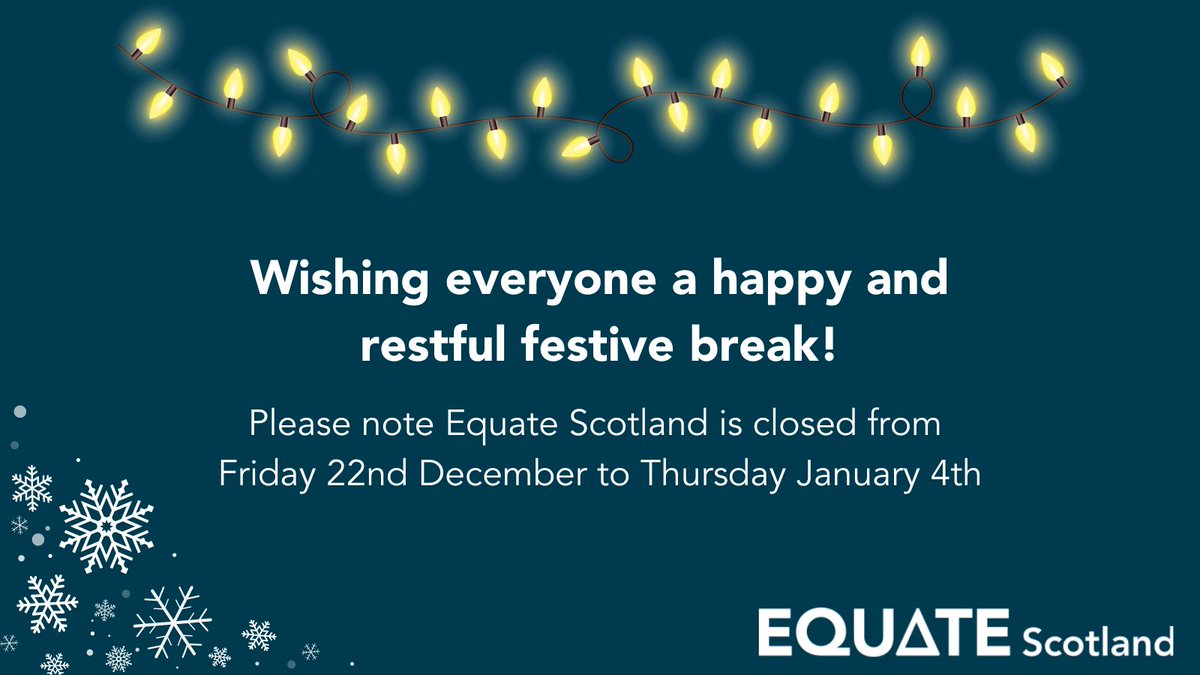 Wishing everyone a happy and restful festive break!

Please note Equate Scotland is closed from Friday 22nd December to Thursday January 4th

EQUATE Scotland